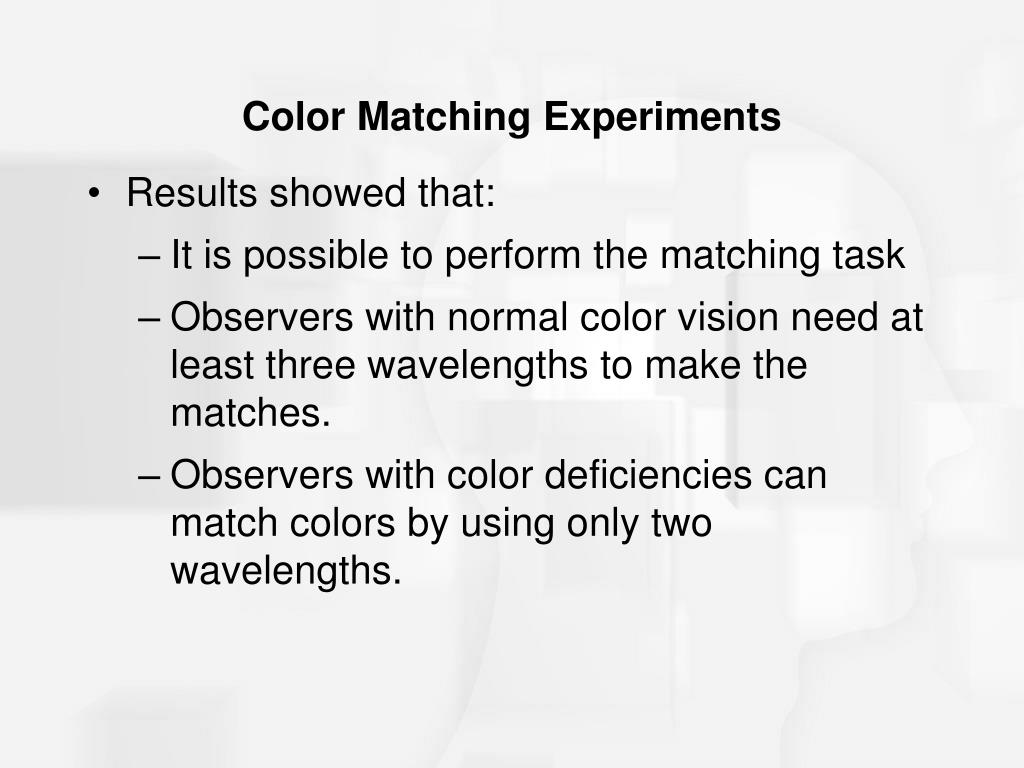 Color Matching Experiments

• Results showed that:
– It is possible to perform the matching task
– Observers with normal color vision need at least three wavelengths to make the matches.
– Observers with color deficiencies can match colors by using only two wavelengths.